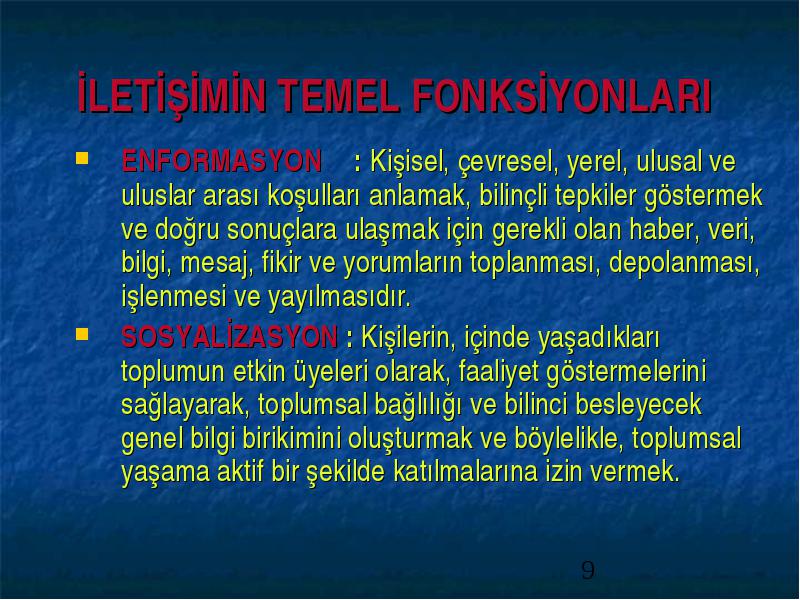 İLETİŞİMİN TEMEL FONKSİYONLARI

ENFORMASYON : Kişisel, çevresel, yerel, ulusal ve uluslar arası koşulları anlamak, bilinçli tepkiler göstermek ve doğru sonuçlara ulaşmak için gerekli olan haber, veri, bilgi, mesaj, fikir ve yorumların toplanması, depolanması, işlenmesi ve yayılmasıdır.

SOSYALİZASYON : Kişilerin, içinde yaşadıkları toplumun etkin üyeleri olarak, faaliyet göstermelerini sağlayarak, toplumsal bağlılığı ve bilinci besleyecek genel bilgi birikimini oluşturmak ve böylelikle, toplumsal yaşama aktif bir şekilde katılmalarına izin vermek.

9